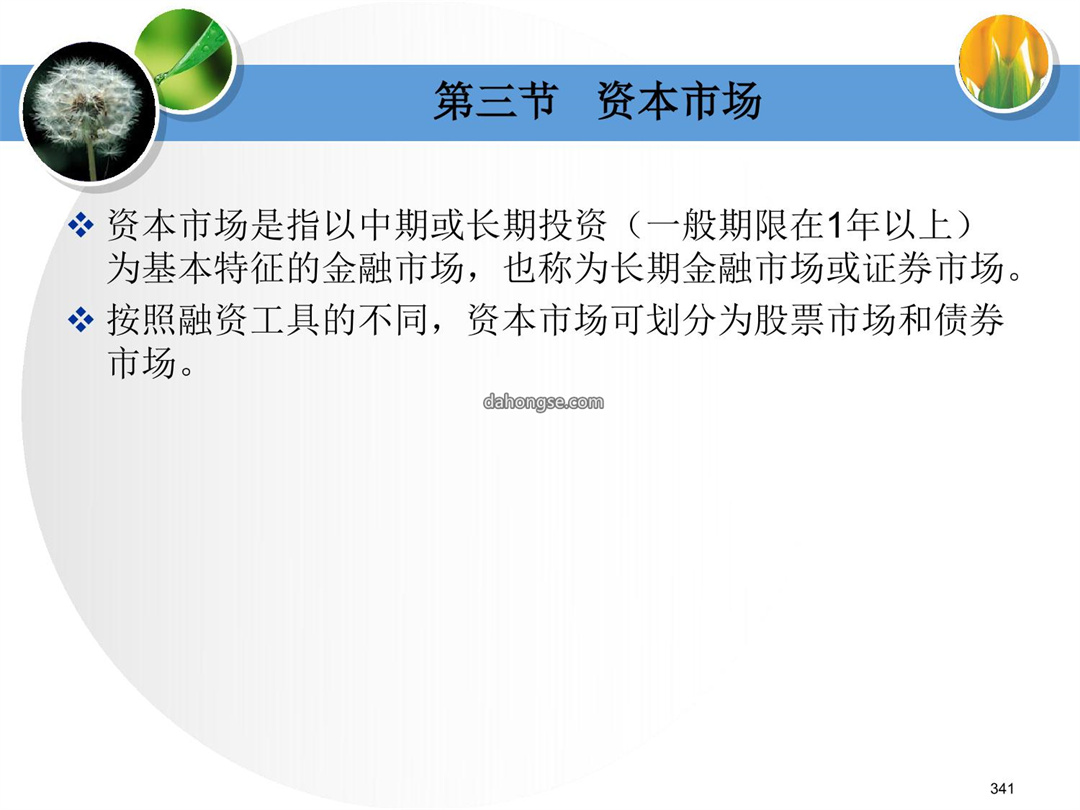 第三节　资本市场

❖ 资本市场是指以中期或长期投资（一般期限在1年以上）为基本特征的金融市场，也称为长期金融市场或证券市场。

❖ 按照融资工具的不同，资本市场可划分为股票市场和债券市场。

dahongse.com

341